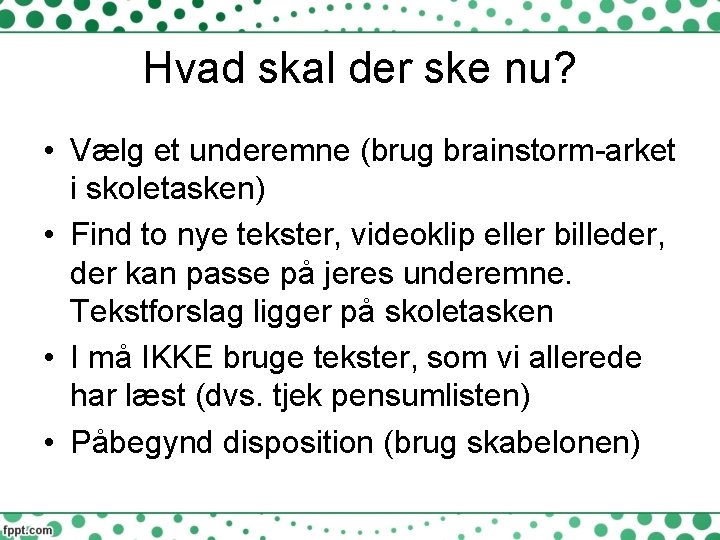 Hvad skal der ske nu?

• Vælg et underemne (brug brainstorm-arket i skoletasken)
• Find to nye tekster, videoklip eller billeder, der kan passe på jeres underemne. Tekstforslag ligger på skoletasken
• I må IKKE bruge tekster, som vi allerede har læst (dvs. tjek pensumlisten)
• Påbegynd disposition (brug skabelonen)

fppt.com